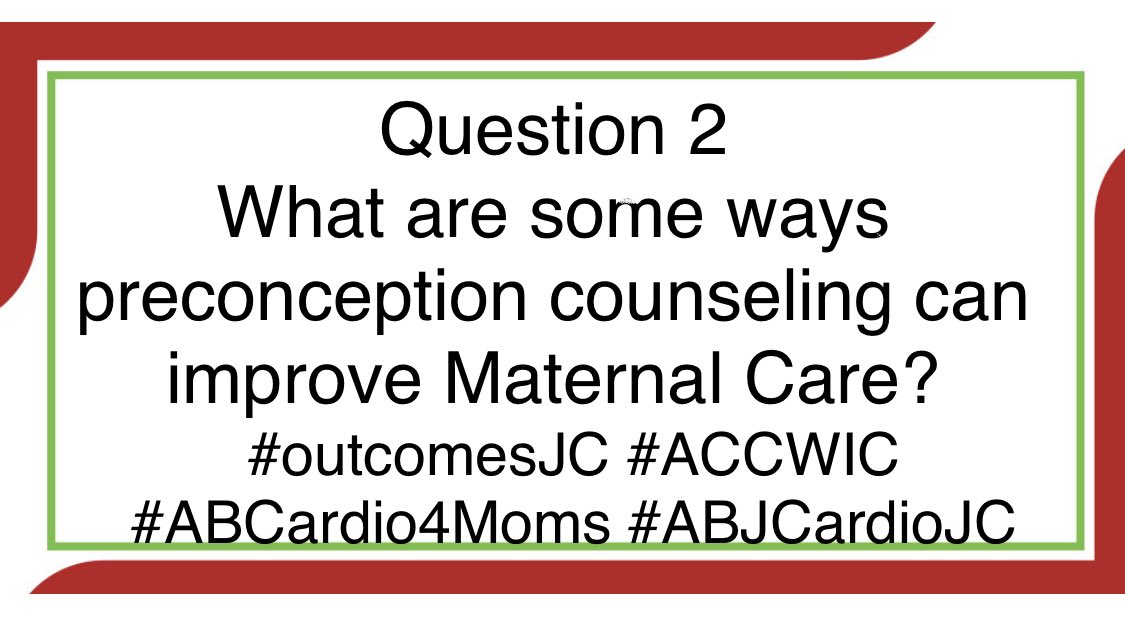 Question 2
What are some ways preconception counseling can improve Maternal Care?

#outcomesJC #ACCWIC
#ABCardio4Moms #ABJCardioJC